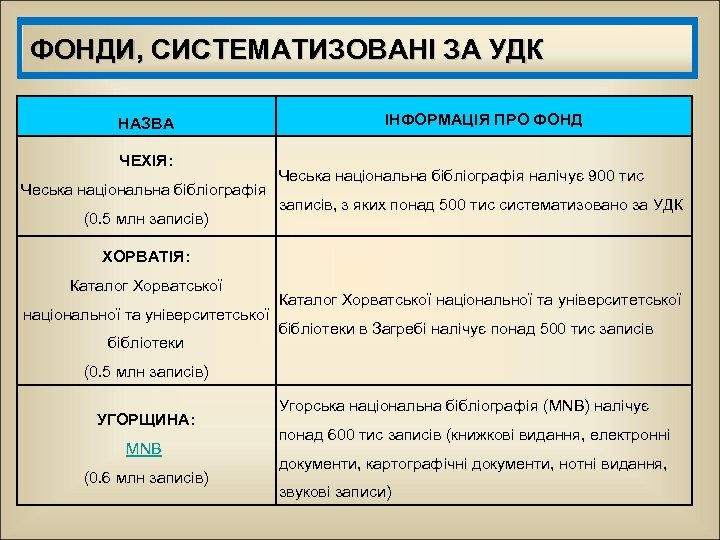 ФОНДИ, СИСТЕМАТИЗОВАНІ ЗА УДК

| НАЗВА | ІНФОРМАЦІЯ ПРО ФОНД |
|---|---|
| ЧЕХІЯ: Чеська національна бібліографія (0.5 млн записів) | Чеська національна бібліографія налічує 900 тис записів, з яких понад 500 тис систематизовано за УДК |
| ХОРВАТІЯ: Каталог Хорватської національної та університетської бібліотеки (0.5 млн записів) | Каталог Хорватської національної та університетської бібліотеки в Загребі налічує понад 500 тис записів |
| УГОРЩИНА: MNB (0.6 млн записів) | Угорська національна бібліографія (MNB) налічує понад 600 тис записів (книжкові видання, електронні документи, картографічні документи, нотні видання, звукові записи) |